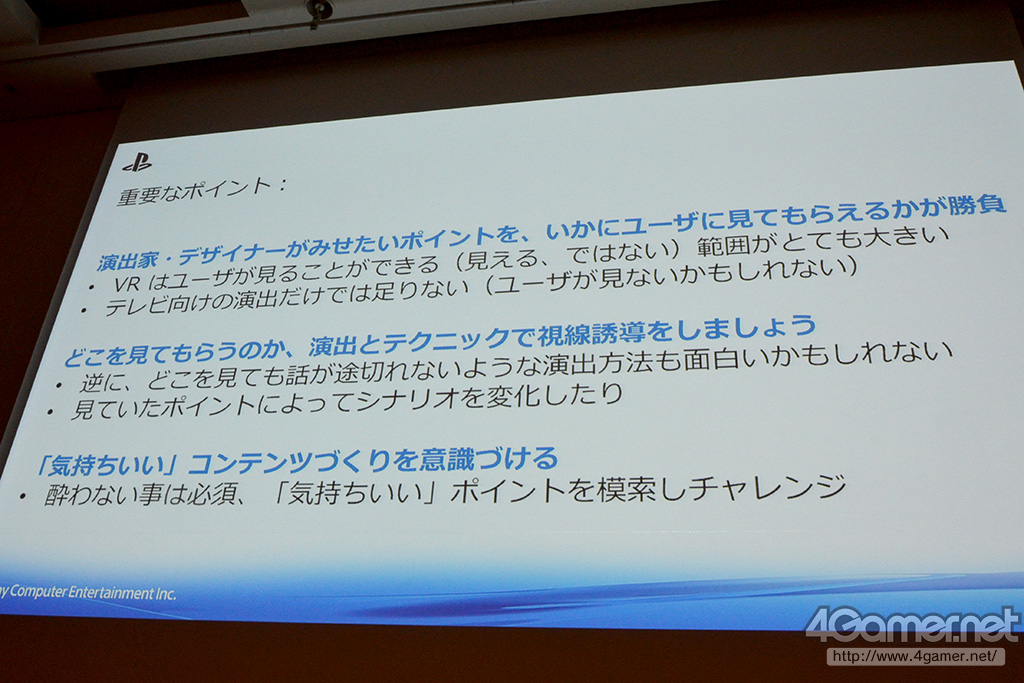 重要なポイント：

演出家・デザイナーがみせたいポイントを、いかにユーザに見てもらえるかが勝負
• VR はユーザが見ることができる（見える、ではない）範囲がとても大きい
• テレビ向けの演出だけでは足りない（ユーザが見ないかもしれない）

どこを見てもらうのか、演出とテクニックで視線誘導をしましょう
• 逆に、どこを見ても話が途切れないような演出方法も面白いかもしれない
• 見ていたポイントによってシナリオを変化したり

「気持ちいい」コンテンツづくりを意識づける
• 酔わない事は必須、「気持ちいい」ポイントを模索しチャレンジ

ny Computer Entertainment Inc.

4Gamer.net
http://www.4gamer.net/